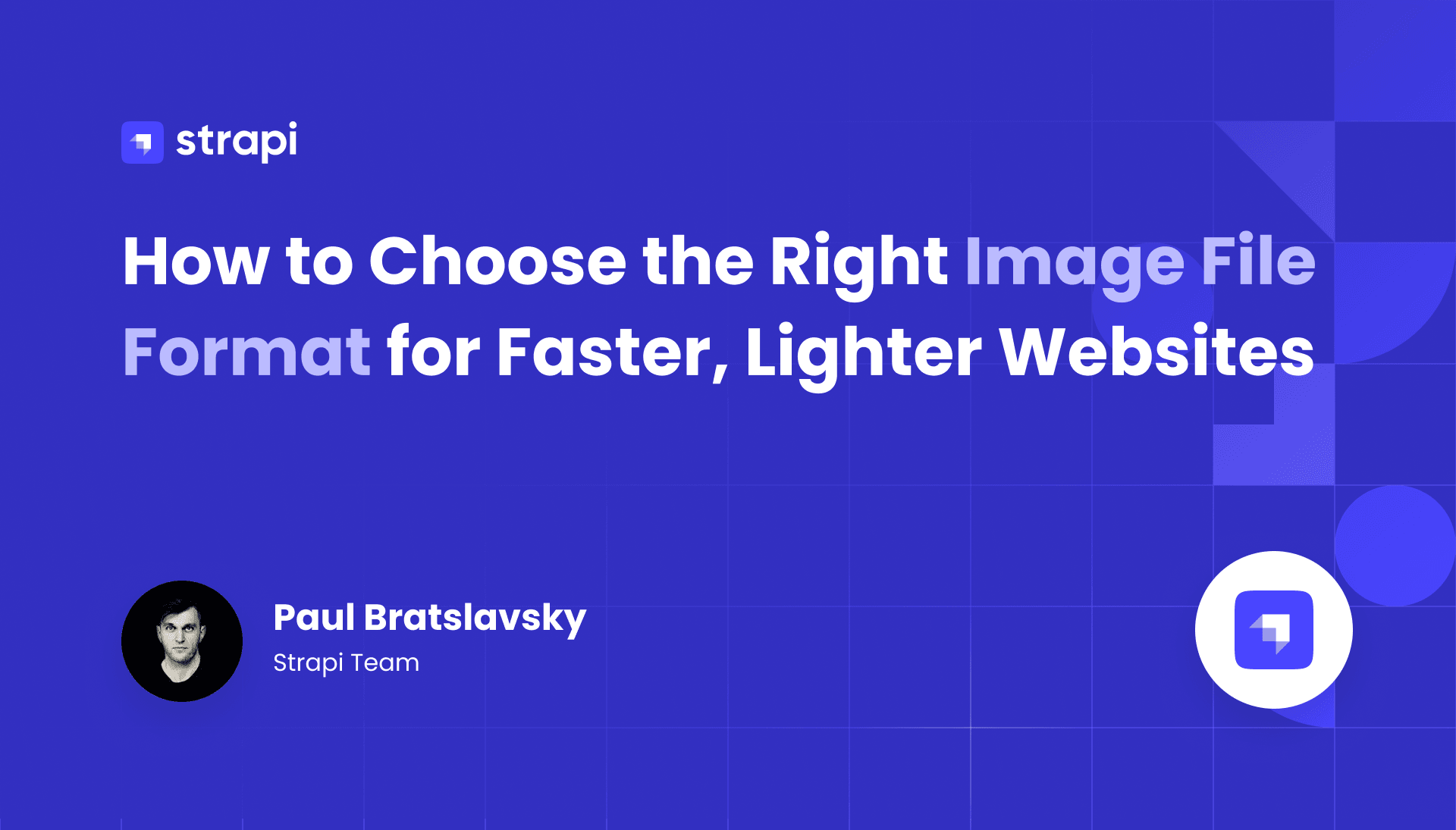 strapi

How to Choose the Right Image File Format for Faster, Lighter Websites

Paul Bratslavsky
Strapi Team